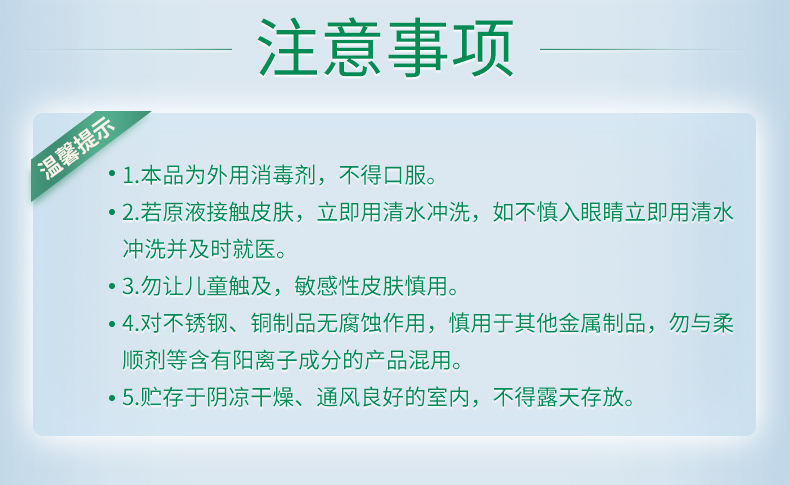 注意事项

温馨提示

• 1.本品为外用消毒剂，不得口服。

• 2.若原液接触皮肤，立即用清水冲洗，如不慎入眼睛立即用清水冲洗并及时就医。

• 3.勿让儿童触及，敏感性皮肤慎用。

• 4.对不锈钢、铜制品无腐蚀作用，慎用于其他金属制品，勿与柔顺剂等含有阳离子成分的产品混用。

• 5.贮存于阴凉干燥、通风良好的室内，不得露天存放。